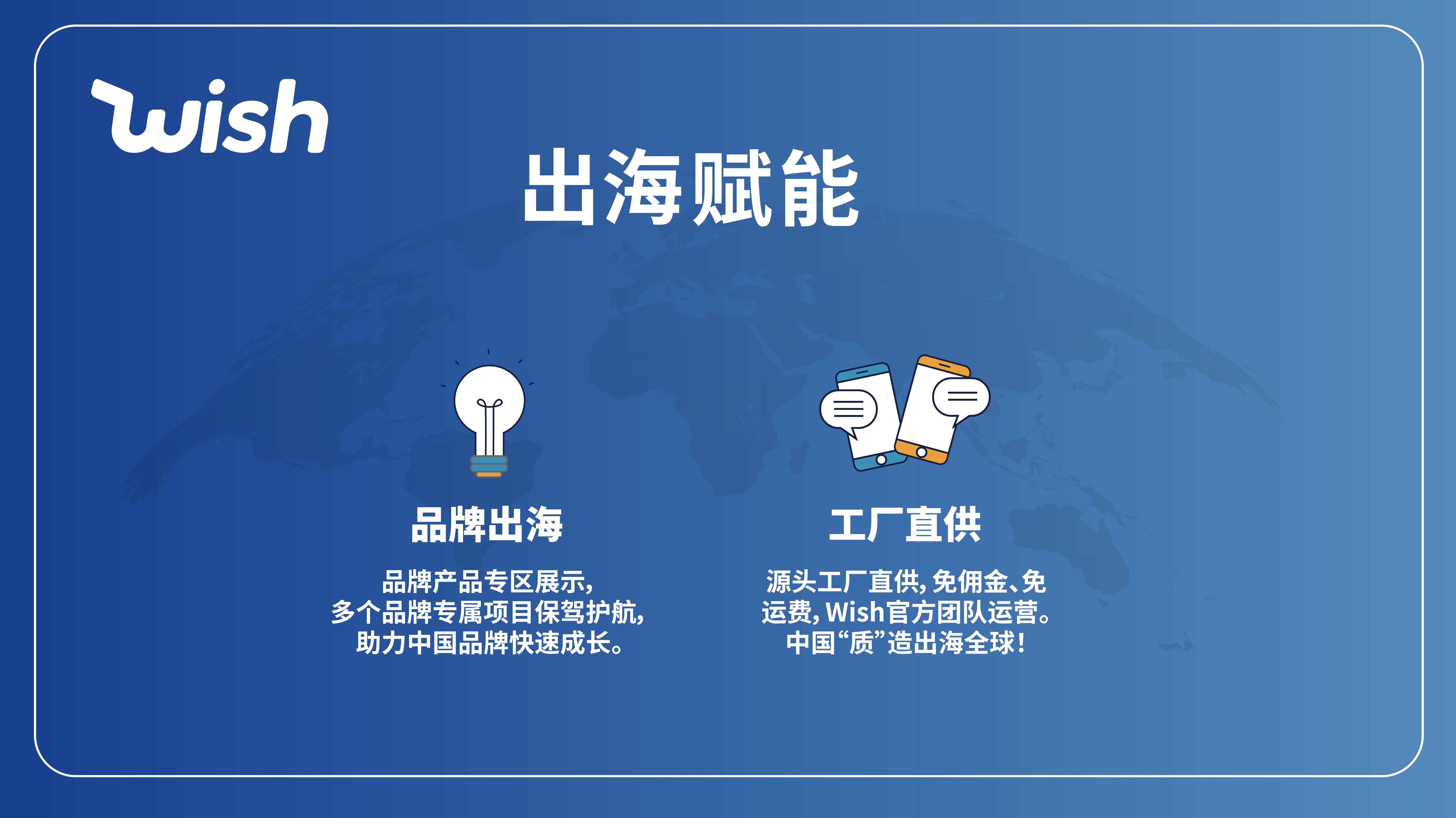 wish

出海赋能

品牌出海

品牌产品专区展示，
多个品牌专属项目保驾护航，
助力中国品牌快速成长。

工厂直供

源头工厂直供，免佣金、免运费，Wish官方团队运营。
中国“质”造出海全球！